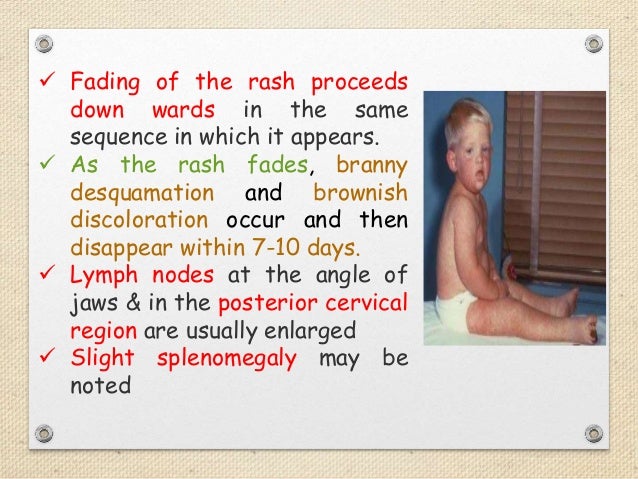 ✓ Fading of the rash proceeds down wards in the same sequence in which it appears.

✓ As the rash fades, branny desquamation and brownish discoloration occur and then disappear within 7-10 days.

✓ Lymph nodes at the angle of jaws & in the posterior cervical region are usually enlarged

✓ Slight splenomegaly may be noted